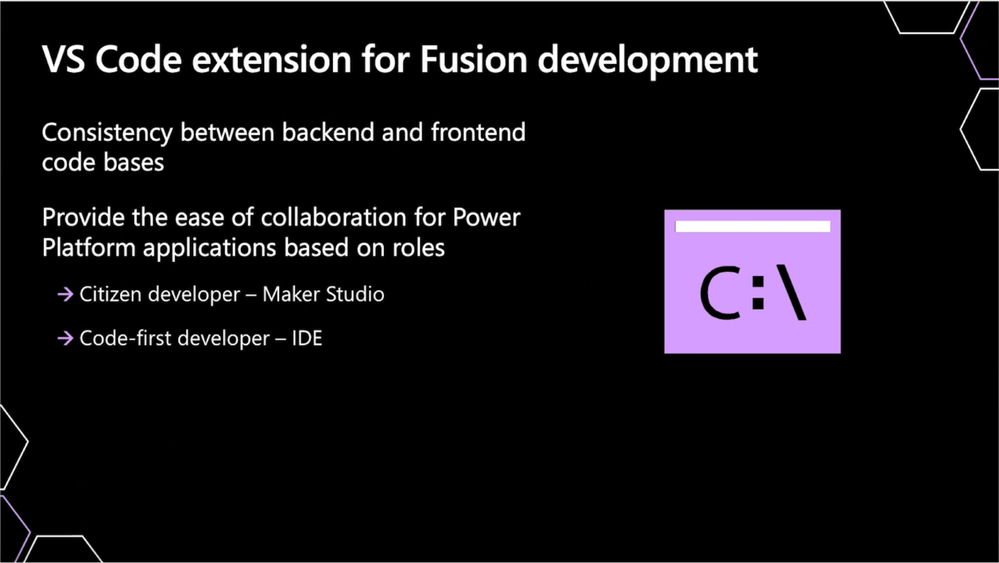 VS Code extension for Fusion development

Consistency between backend and frontend code bases

Provide the ease of collaboration for Power Platform applications based on roles

→ Citizen developer – Maker Studio

→ Code-first developer – IDE

C:\